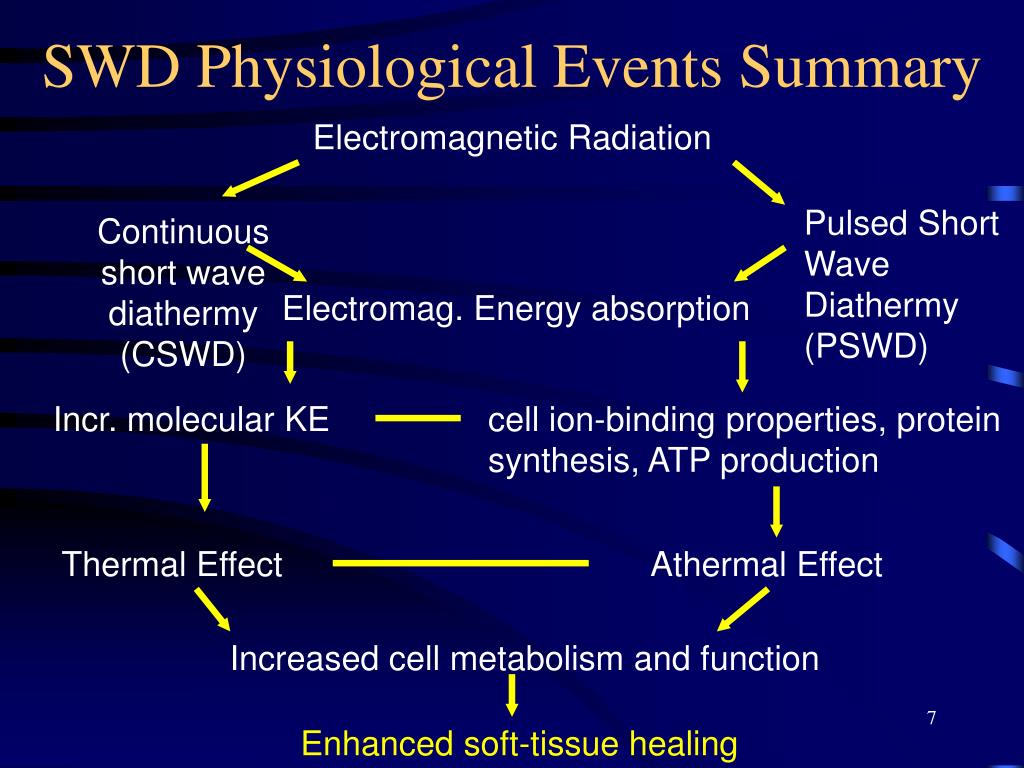 SWD Physiological Events Summary

Electromagnetic Radiation

Continuous short wave diathermy (CSWD)

Pulsed Short Wave Diathermy (PSWD)

Electromag. Energy absorption

Incr. molecular KE

cell ion-binding properties, protein synthesis, ATP production

Thermal Effect

Athermal Effect

Increased cell metabolism and function

Enhanced soft-tissue healing

7